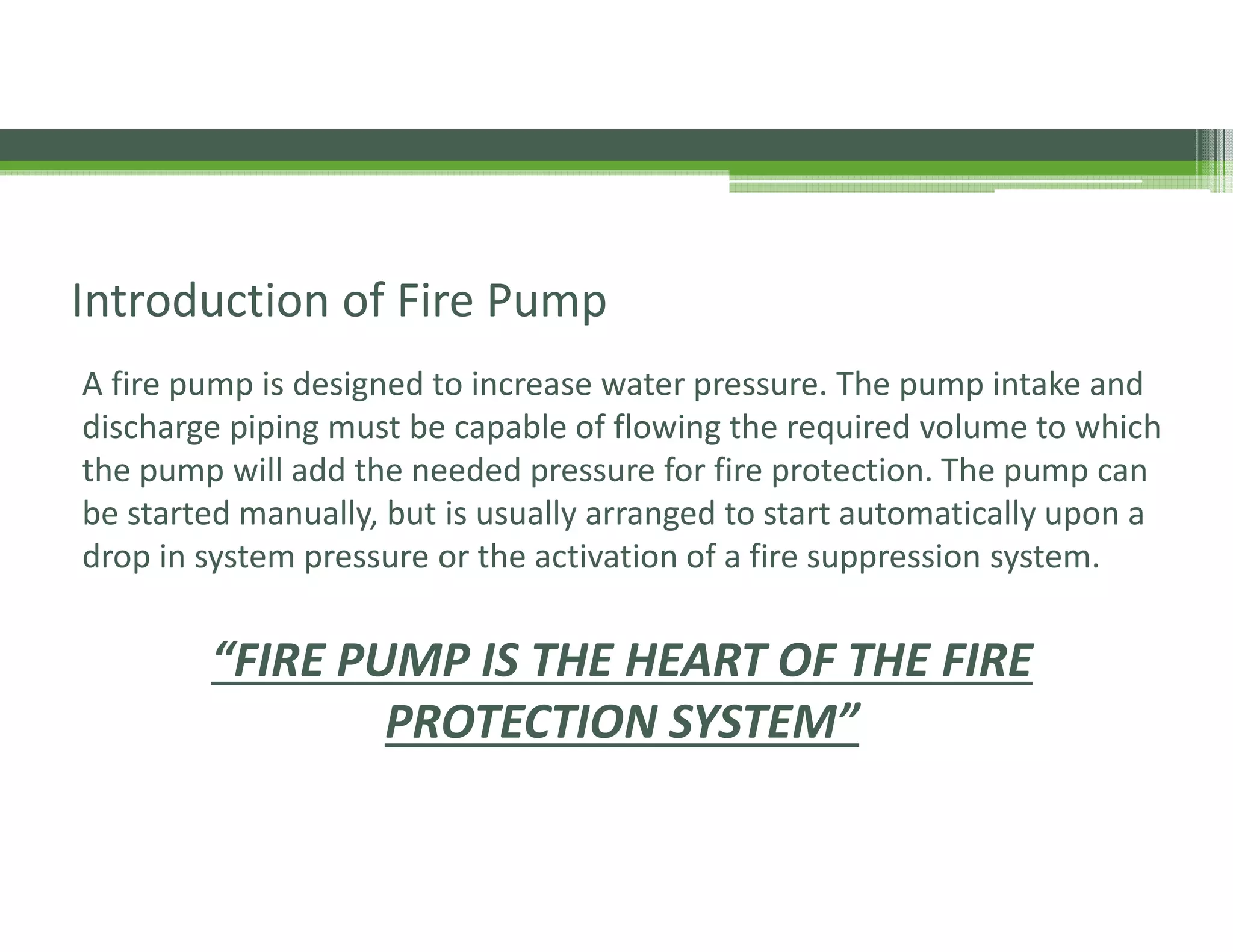 Introduction of Fire Pump

A fire pump is designed to increase water pressure. The pump intake and discharge piping must be capable of flowing the required volume to which the pump will add the needed pressure for fire protection. The pump can be started manually, but is usually arranged to start automatically upon a drop in system pressure or the activation of a fire suppression system.

“FIRE PUMP IS THE HEART OF THE FIRE PROTECTION SYSTEM”